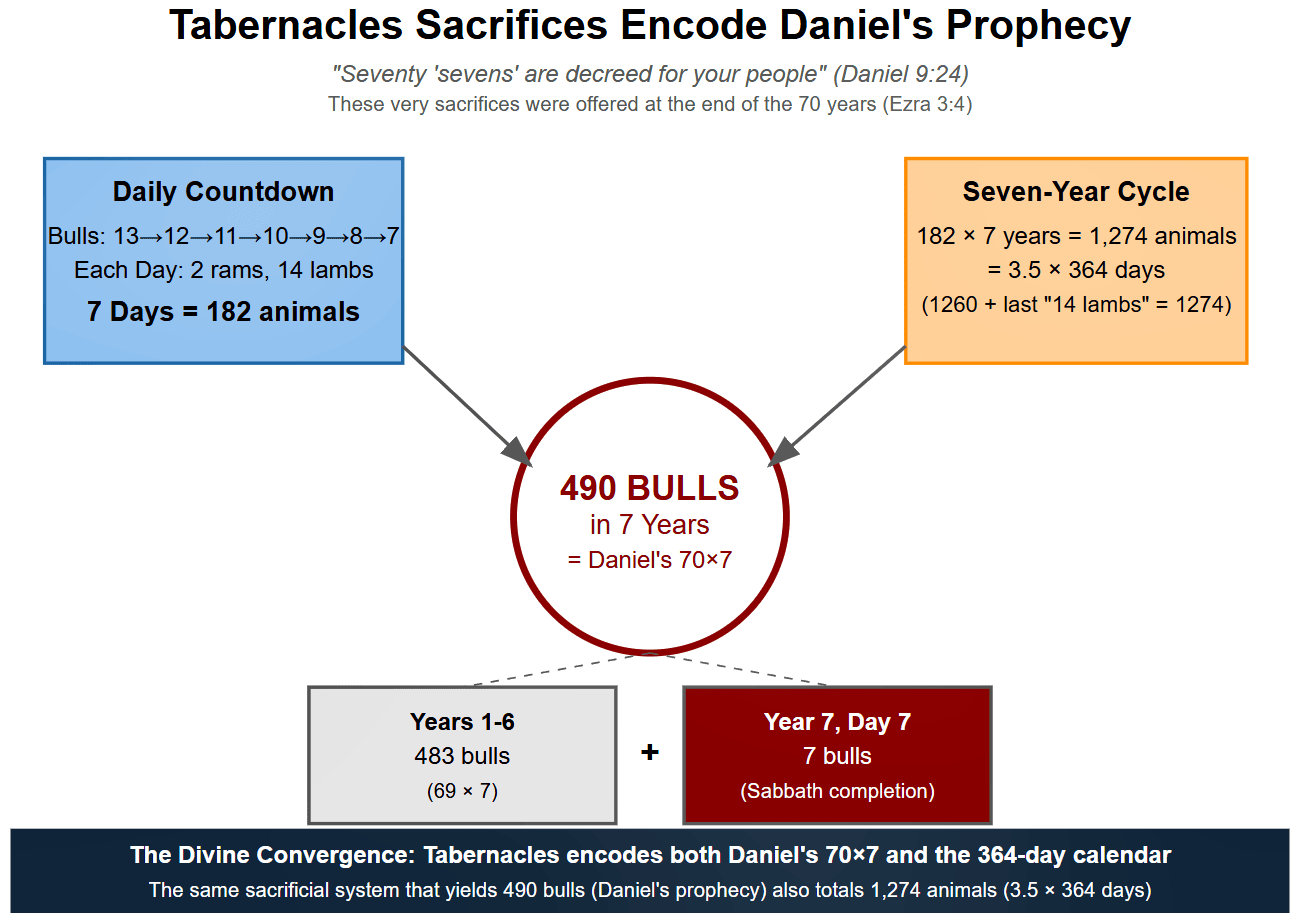 Tabernacles Sacrifices Encode Daniel's Prophecy

"Seventy 'sevens' are decreed for your people" (Daniel 9:24)

These very sacrifices were offered at the end of the 70 years (Ezra 3:4)

Daily Countdown

Bulls: 13→12→11→10→9→8→7

Each Day: 2 rams, 14 lambs

7 Days = 182 animals

Seven-Year Cycle

182 × 7 years = 1,274 animals

= 3.5 × 364 days

(1260 + last "14 lambs" = 1274)

490 BULLS

in 7 Years

= Daniel's 70×7

Years 1-6

483 bulls

(69 × 7)

+

Year 7, Day 7

7 bulls

(Sabbath completion)

The Divine Convergence: Tabernacles encodes both Daniel's 70×7 and the 364-day calendar

The same sacrificial system that yields 490 bulls (Daniel's prophecy) also totals 1,274 animals (3.5 × 364 days)